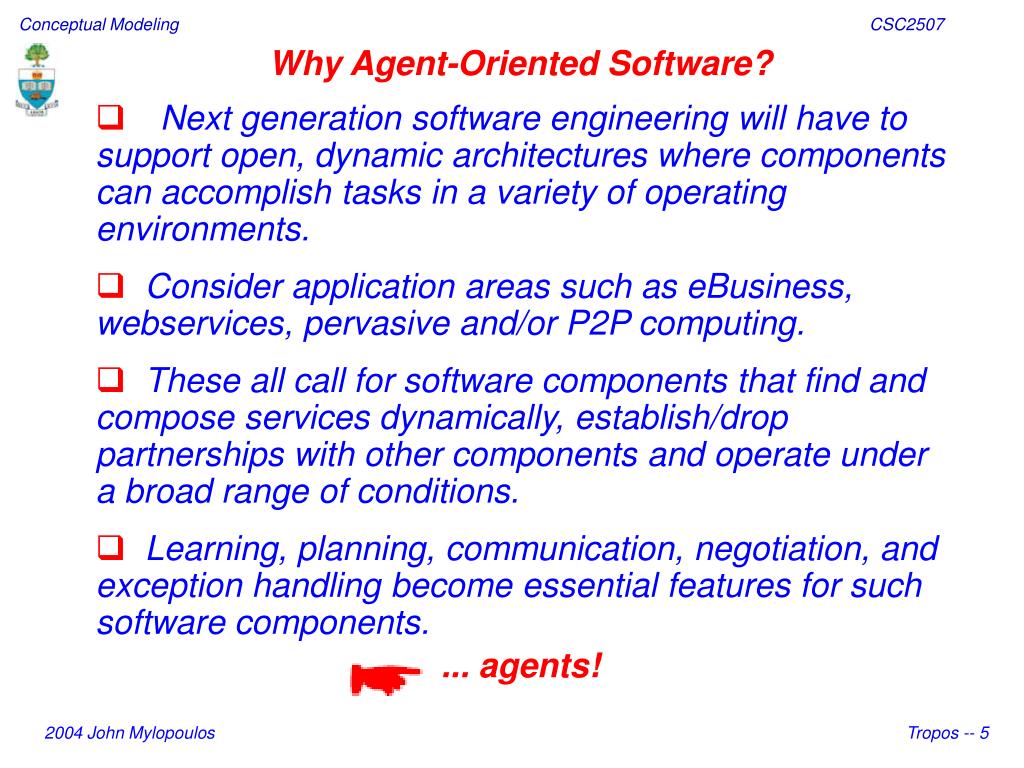 Conceptual Modeling

CSC2507

Why Agent-Oriented Software?

❑ Next generation software engineering will have to support open, dynamic architectures where components can accomplish tasks in a variety of operating environments.

❑ Consider application areas such as eBusiness, webservices, pervasive and/or P2P computing.

❑ These all call for software components that find and compose services dynamically, establish/drop partnerships with other components and operate under a broad range of conditions.

❑ Learning, planning, communication, negotiation, and exception handling become essential features for such software components.

... agents!

2004 John Mylopoulos

Tropos -- 5